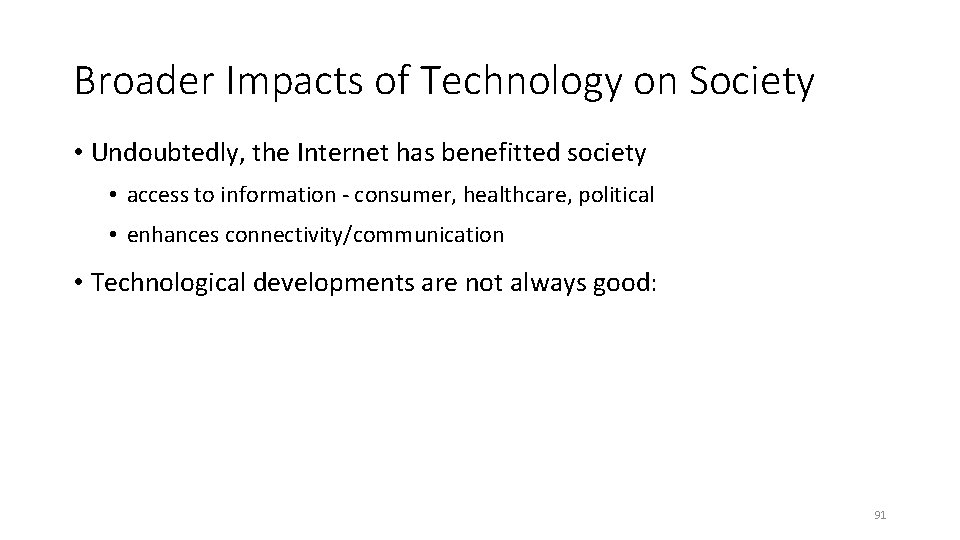 Broader Impacts of Technology on Society

• Undoubtedly, the Internet has benefitted society
  • access to information - consumer, healthcare, political
  • enhances connectivity/communication

• Technological developments are not always good:

91